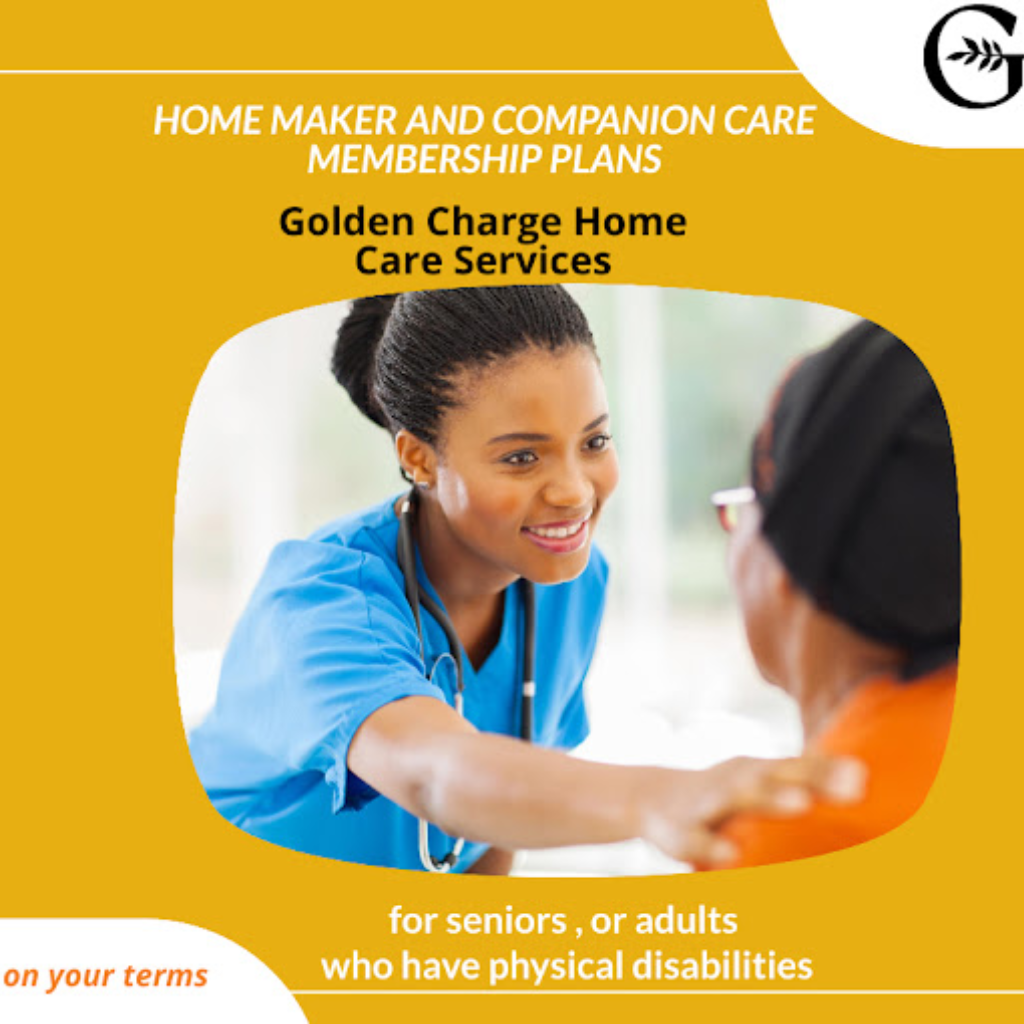 G

HOME MAKER AND COMPANION CARE MEMBERSHIP PLANS

Golden Charge Home Care Services

for seniors , or adults who have physical disabilities

on your terms